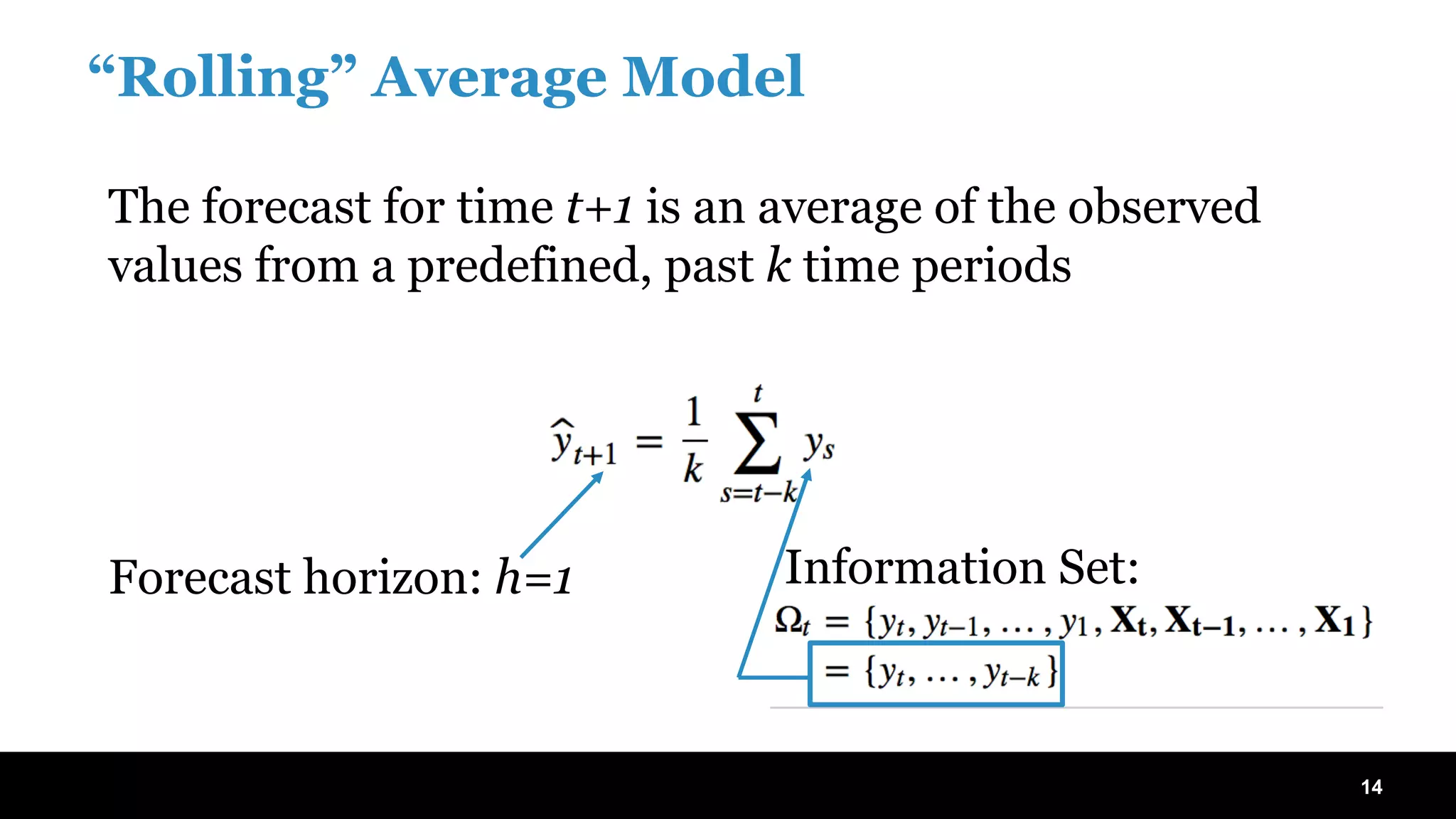 “Rolling” Average Model

The forecast for time $t+1$ is an average of the observed values from a predefined, past $k$ time periods

$\hat{y}_{t+1} = \frac{1}{k} \sum_{s=t-k}^{t} y_s$

Forecast horizon: $h=1$

Information Set:

$\Omega_t = \{y_t, y_{t-1}, \ldots, y_1, \mathbf{X_t}, \mathbf{X_{t-1}}, \ldots, \mathbf{X_1}\}$

$= \{y_t, \ldots, y_{t-k}\}$

14